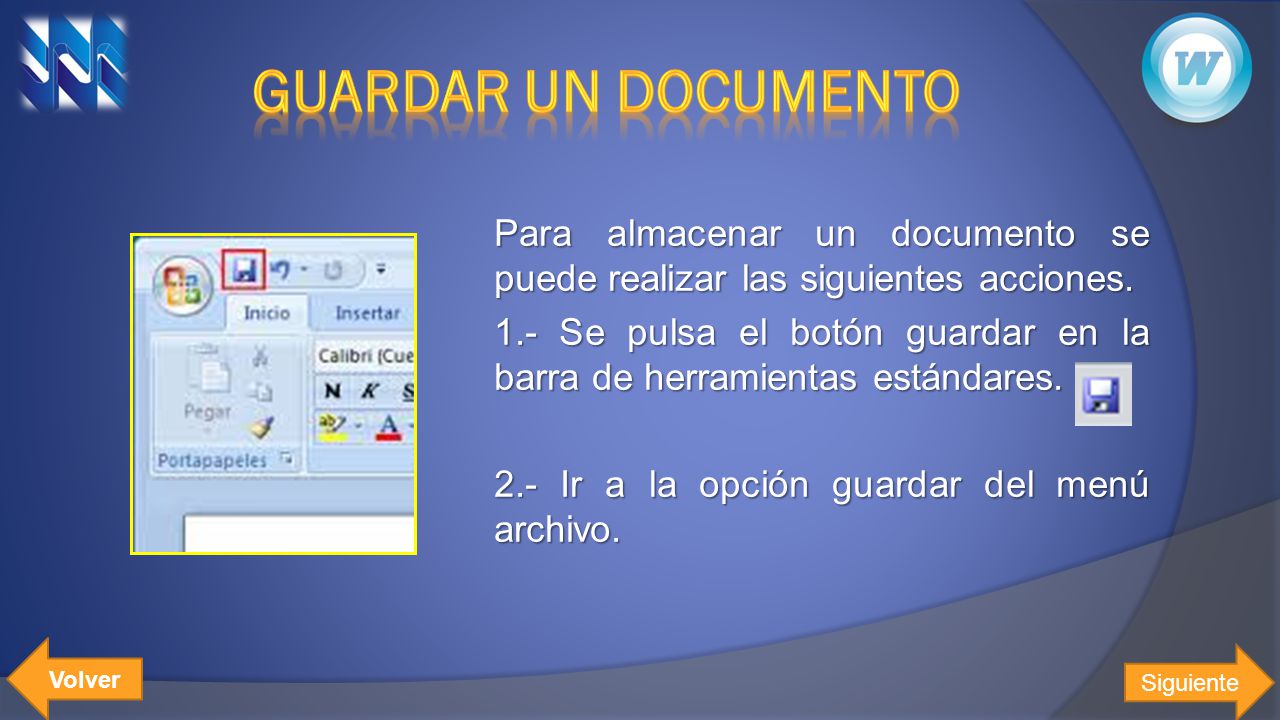 W

GUARDAR UN DOCUMENTO

Inicio
Insertar
Calibri (Cue
N K S
Pegar
Portapapeles

Para almacenar un documento se puede realizar las siguientes acciones.

1.- Se pulsa el botón guardar en la barra de herramientas estándares.

2.- Ir a la opción guardar del menú archivo.

Volver

Siguiente